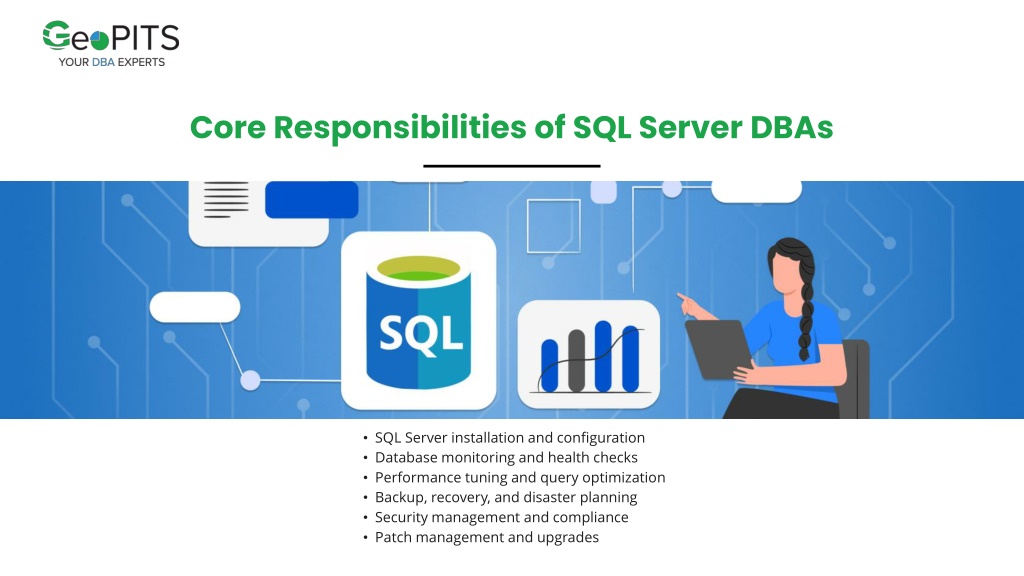 GeoPITS
YOUR DBA EXPERTS

Core Responsibilities of SQL Server DBAs

SQL

• SQL Server installation and configuration
• Database monitoring and health checks
• Performance tuning and query optimization
• Backup, recovery, and disaster planning
• Security management and compliance
• Patch management and upgrades